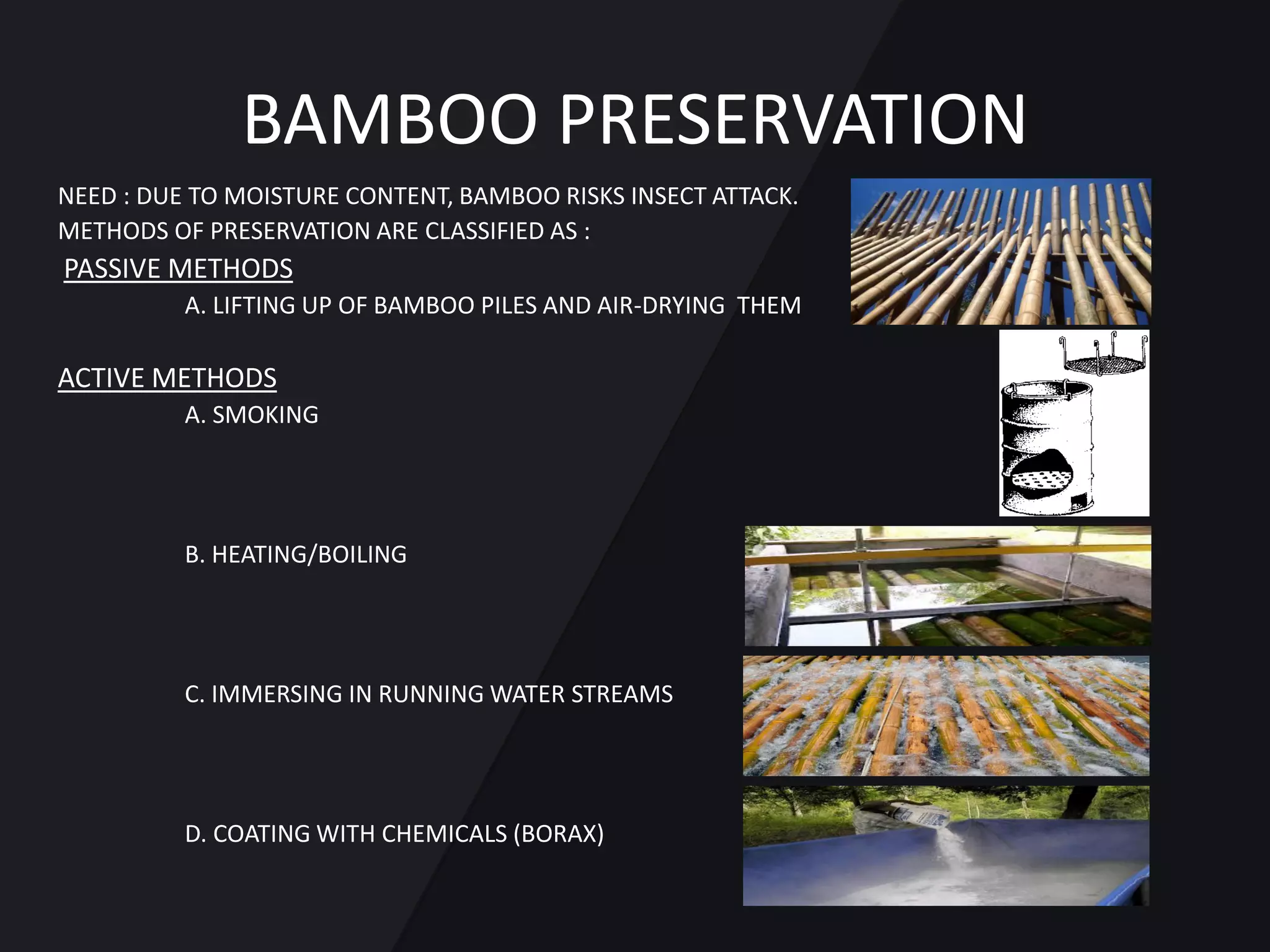 BAMBOO PRESERVATION

NEED : DUE TO MOISTURE CONTENT, BAMBOO RISKS INSECT ATTACK.
METHODS OF PRESERVATION ARE CLASSIFIED AS :

PASSIVE METHODS

A. LIFTING UP OF BAMBOO PILES AND AIR-DRYING THEM

ACTIVE METHODS

A. SMOKING

B. HEATING/BOILING

C. IMMERSING IN RUNNING WATER STREAMS

D. COATING WITH CHEMICALS (BORAX)